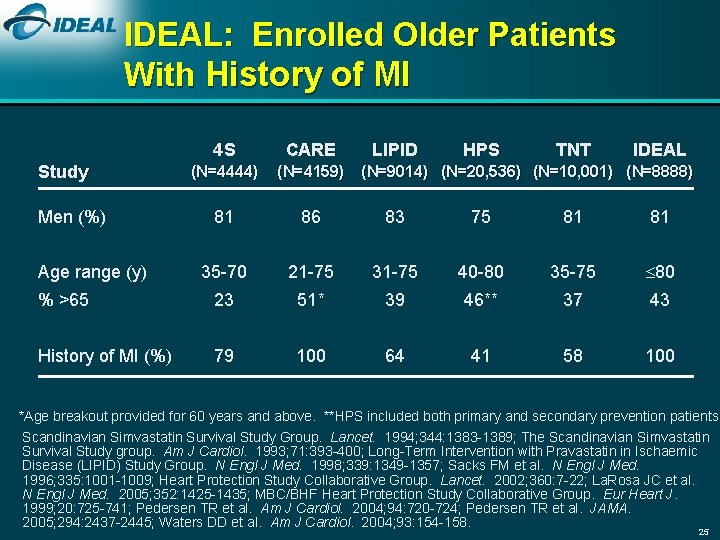 IDEAL

IDEAL: Enrolled Older Patients With History of MI

| Study | 4S (N=4444) | CARE (N=4159) | LIPID (N=9014) | HPS (N=20,536) | TNT (N=10,001) | IDEAL (N=8888) |
|---|---|---|---|---|---|---|
| Men (%) | 81 | 86 | 83 | 75 | 81 | 81 |
| Age range (y) | 35-70 | 21-75 | 31-75 | 40-80 | 35-75 | $\leq$80 |
| % >65 | 23 | 51* | 39 | 46** | 37 | 43 |
| History of MI (%) | 79 | 100 | 64 | 41 | 58 | 100 |

*Age breakout provided for 60 years and above. **HPS included both primary and secondary prevention patients

Scandinavian Simvastatin Survival Study Group. Lancet. 1994;344:1383-1389; The Scandinavian Simvastatin Survival Study group. Am J Cardiol. 1993;71:393-400; Long-Term Intervention with Pravastatin in Ischaemic Disease (LIPID) Study Group. N Engl J Med. 1998;339:1349-1357; Sacks FM et al. N Engl J Med. 1996;335:1001-1009; Heart Protection Study Collaborative Group. Lancet. 2002;360:7-22; LaRosa JC et al. N Engl J Med. 2005;352:1425-1435; MBC/BHF Heart Protection Study Collaborative Group. Eur Heart J. 1999;20:725-741; Pedersen TR et al. Am J Cardiol. 2004;94:720-724; Pedersen TR et al. JAMA. 2005;294:2437-2445; Waters DD et al. Am J Cardiol. 2004;93:154-158.

25